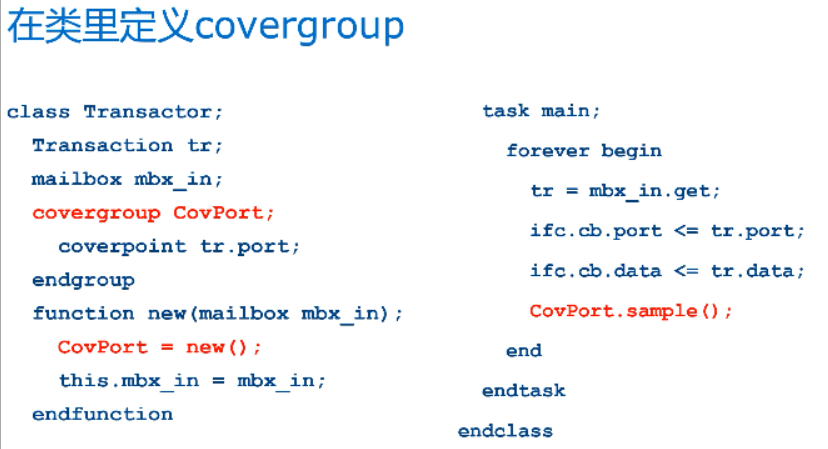 在类里定义covergroup

class Transactor;
Transaction tr;
mailbox mbx_in;
covergroup CovPort;
coverpoint tr.port;
endgroup
function new(mailbox mbx_in);
CovPort = new();
this.mbx_in = mbx_in;
endfunction

task main;
forever begin
tr = mbx_in.get;
ifc.cb.port <= tr.port;
ifc.cb.data <= tr.data;
CovPort.sample();
end
endtask
endclass